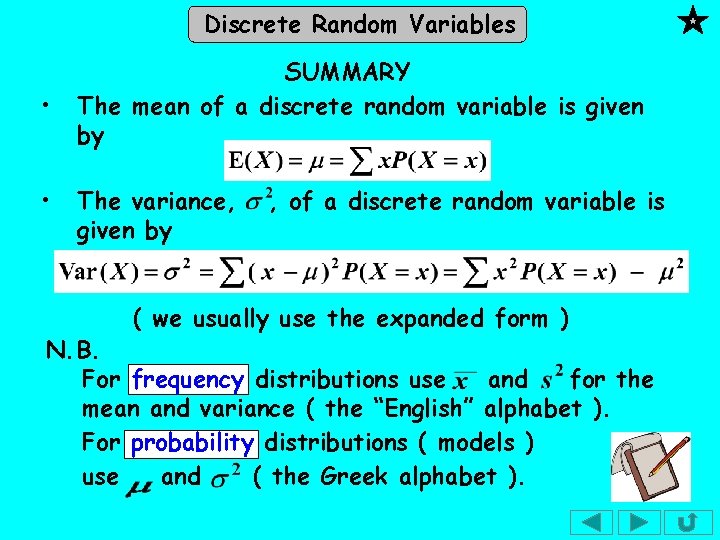 Discrete Random Variables

SUMMARY

• The mean of a discrete random variable is given by

$E(X) = \mu = \sum xP(X = x)$

• The variance, $\sigma^2$, of a discrete random variable is given by

$Var(X) = \sigma^2 = \sum (x - \mu)^2 P(X = x) = \sum x^2 P(X = x) - \mu^2$

( we usually use the expanded form )

N.B.

For frequency distributions use $\bar{x}$ and $s^2$ for the mean and variance ( the "English" alphabet ).

For probability distributions ( models ) use $\mu$ and $\sigma^2$ ( the Greek alphabet ).